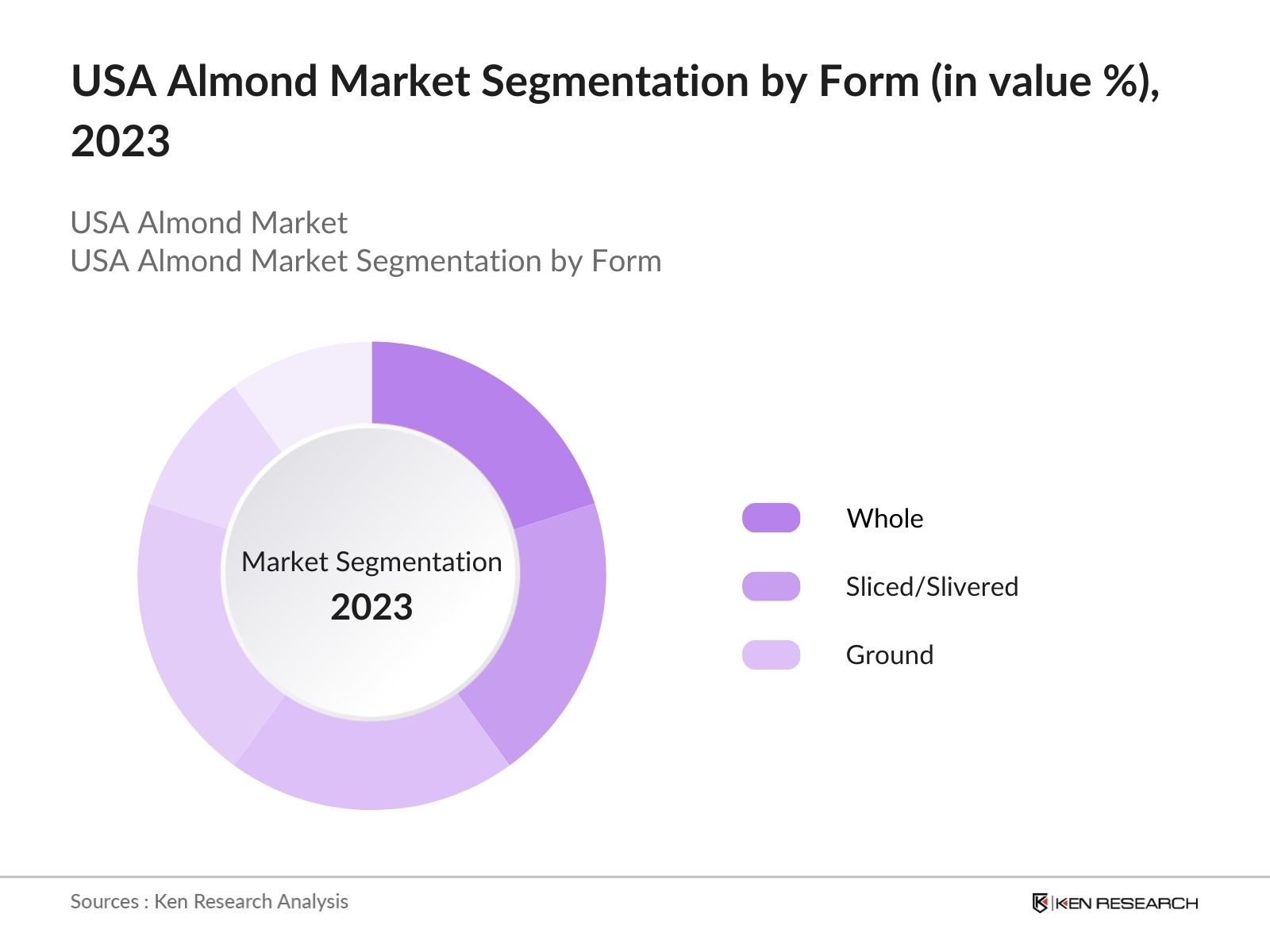 USA Almond Market Segmentation by Form (in value %), 2023

USA Almond Market
USA Almond Market Segmentation by Form

Market Segmentation
2023

Whole
Sliced/Slivered
Ground

Sources : Ken Research Analysis

KEN RESEARCH